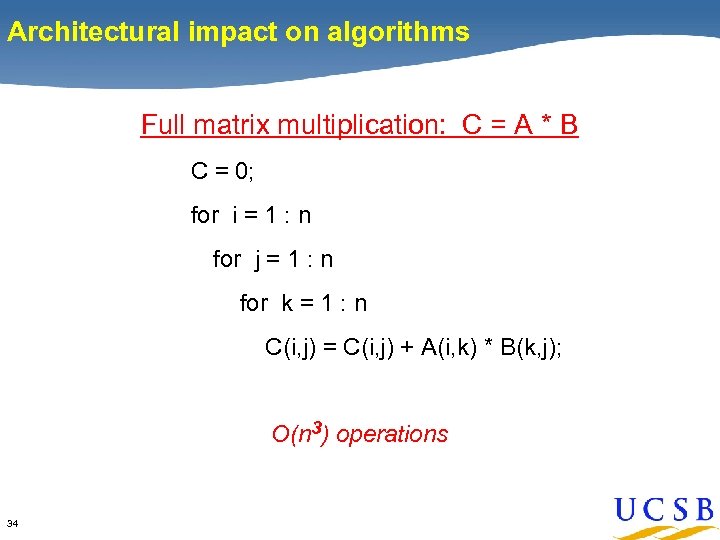 Architectural impact on algorithms

Full matrix multiplication: C = A * B

C = 0;

for i = 1 : n

for j = 1 : n

for k = 1 : n

C(i,j) = C(i,j) + A(i,k) * B(k,j);

$O(n^3)$ operations

34

UCSB